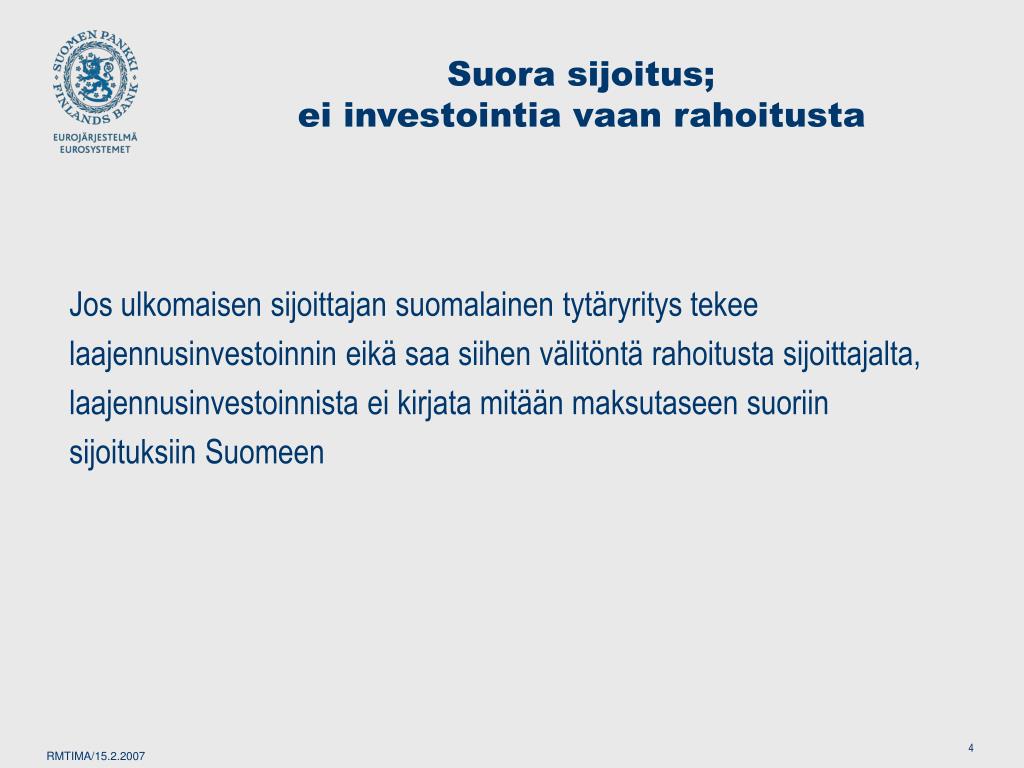 SUOMEN PANKKI
FINLANDS BANK
EUROJÄRJESTELMÄ
EUROSYSTEMET

Suora sijoitus;
ei investointia vaan rahoitusta

Jos ulkomaisen sijoittajan suomalainen tytäryritys tekee laajennusinvestoinnin eikä saa siihen välitöntä rahoitusta sijoittajalta, laajennusinvestoinnista ei kirjata mitään maksutaseen suoriin sijoituksiin Suomeen

RMTIMA/15.2.2007

4